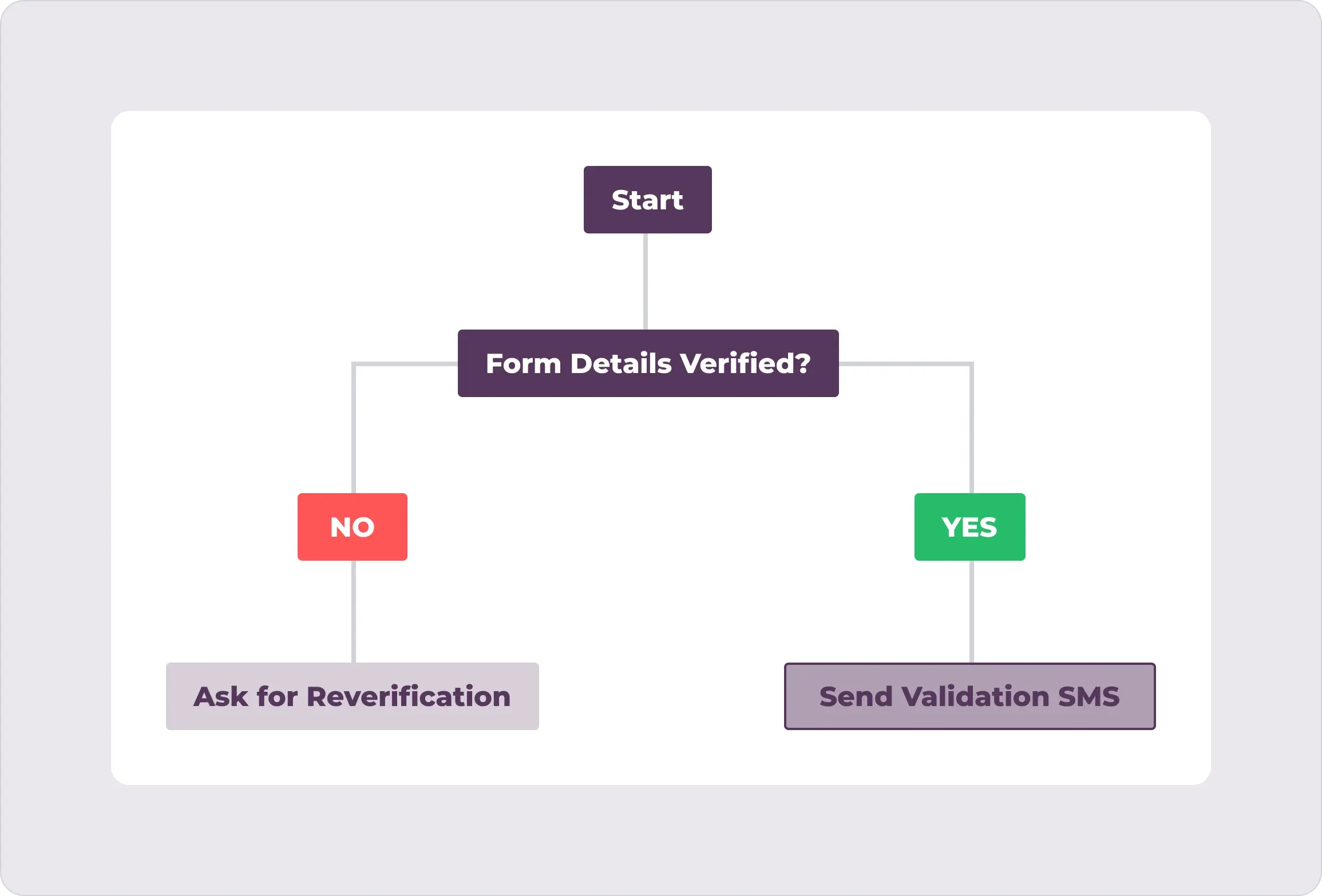 Start

Form Details Verified?

NO

YES

Ask for Reverification

Send Validation SMS